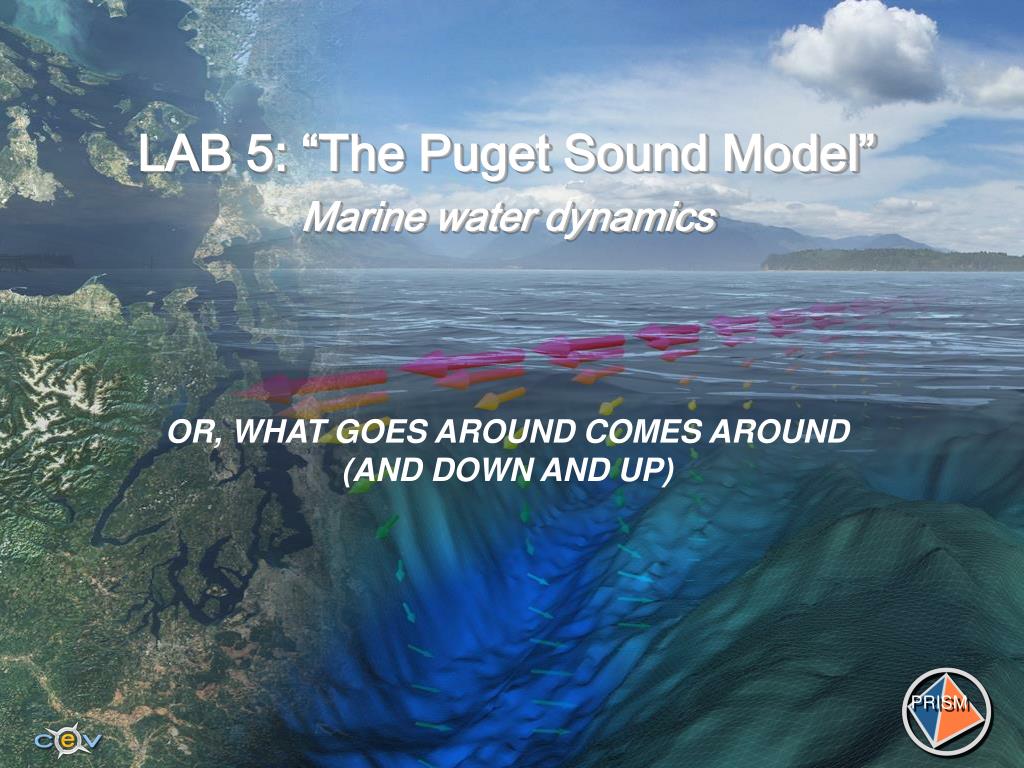 LAB 5: “The Puget Sound Model”

Marine water dynamics

OR, WHAT GOES AROUND COMES AROUND (AND DOWN AND UP)

cev

PRISM